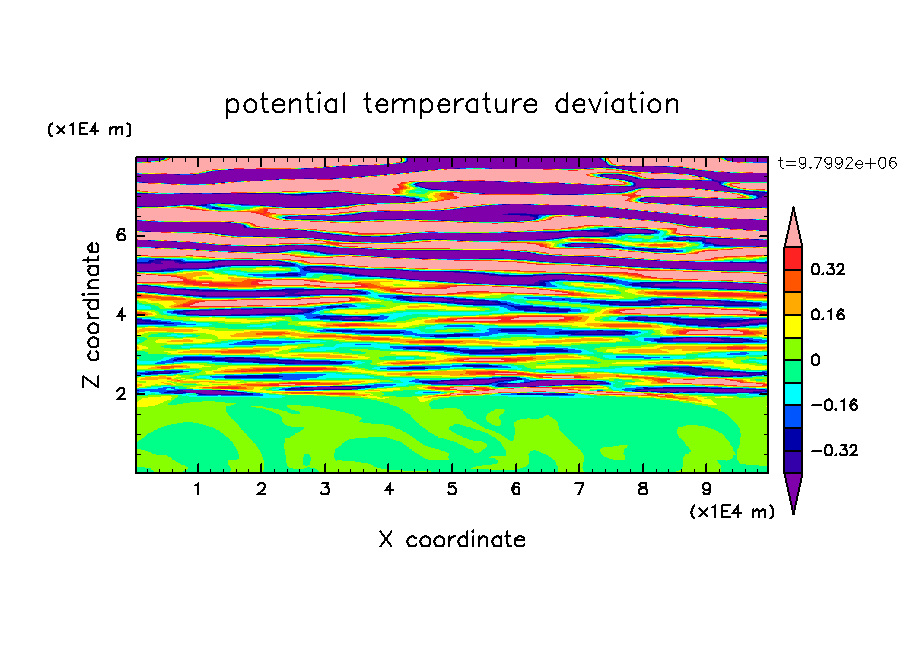 potential temperature deviation

(x1E4 m)

t=9.7992e+06

Z coordinate

6
4
2

0.32
0.16
0
−0.16
−0.32

1 2 3 4 5 6 7 8 9

(x1E4 m)

X coordinate